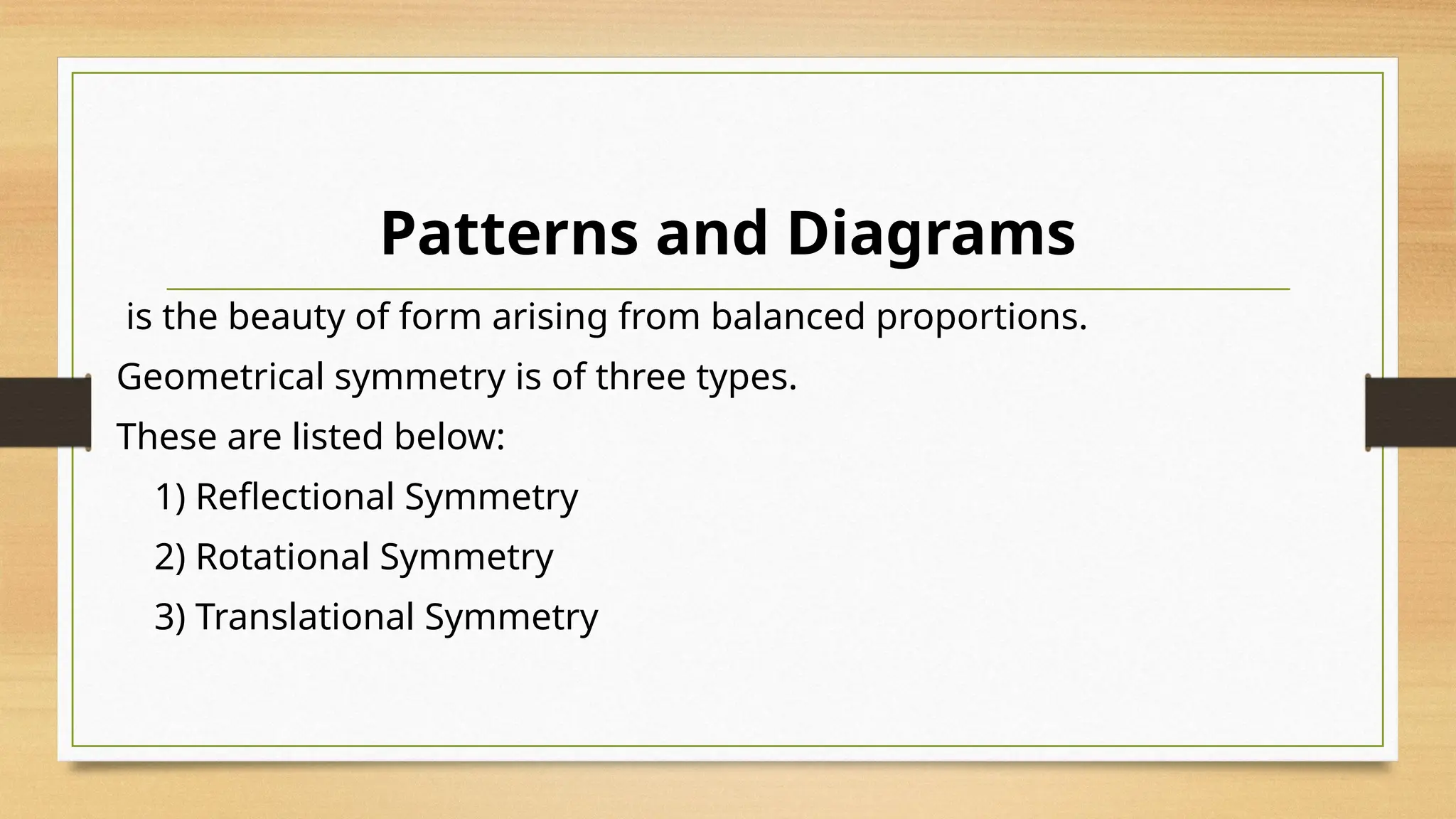 Patterns and Diagrams

is the beauty of form arising from balanced proportions.

Geometrical symmetry is of three types.

These are listed below:

1) Reflectional Symmetry

2) Rotational Symmetry

3) Translational Symmetry